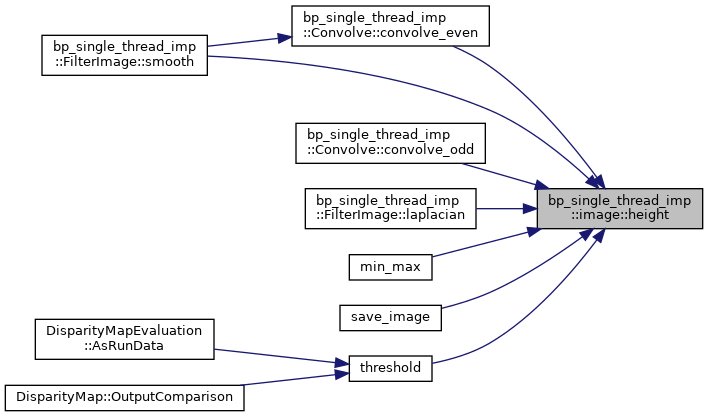 bp_single_thread_imp ::Convolve::convolve_even

bp_single_thread_imp ::FilterImage::smooth

bp_single_thread_imp ::Convolve::convolve_odd

bp_single_thread_imp ::FilterImage::laplacian

bp_single_thread_imp ::image::height

min_max

save_image

DisparityMapEvaluation ::AsRunData

threshold

DisparityMap::OutputComparison